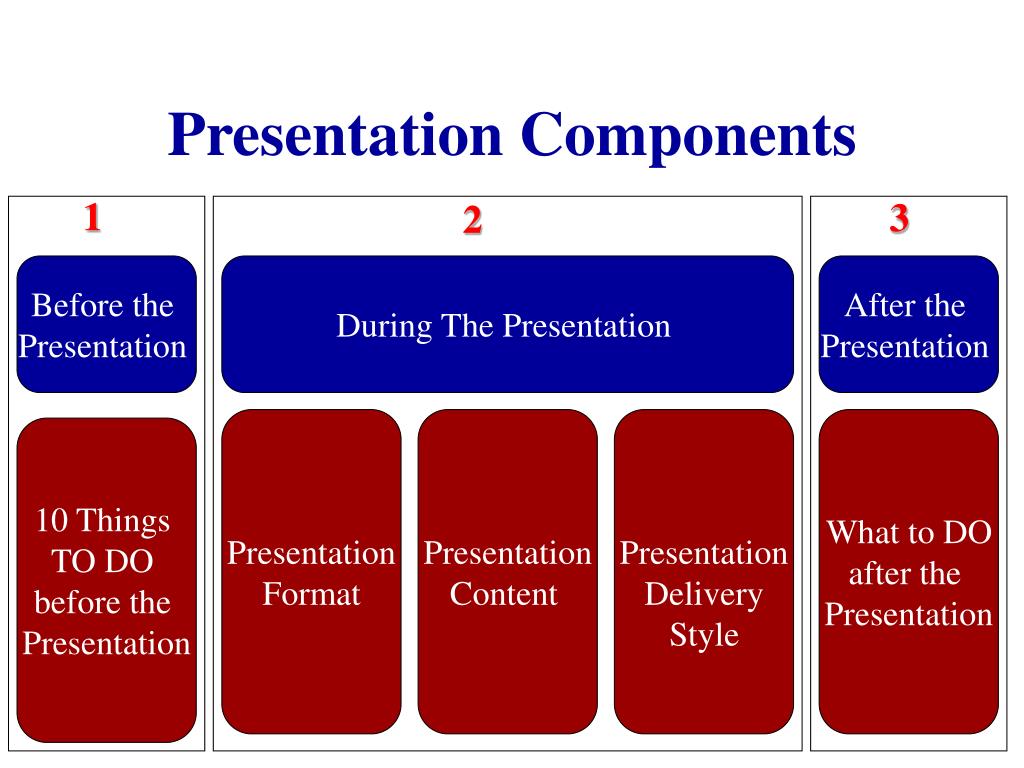 Presentation Components

1

Before the Presentation

10 Things TO DO before the Presentation

2

During The Presentation

Presentation Format

Presentation Content

Presentation Delivery Style

3

After the Presentation

What to DO after the Presentation